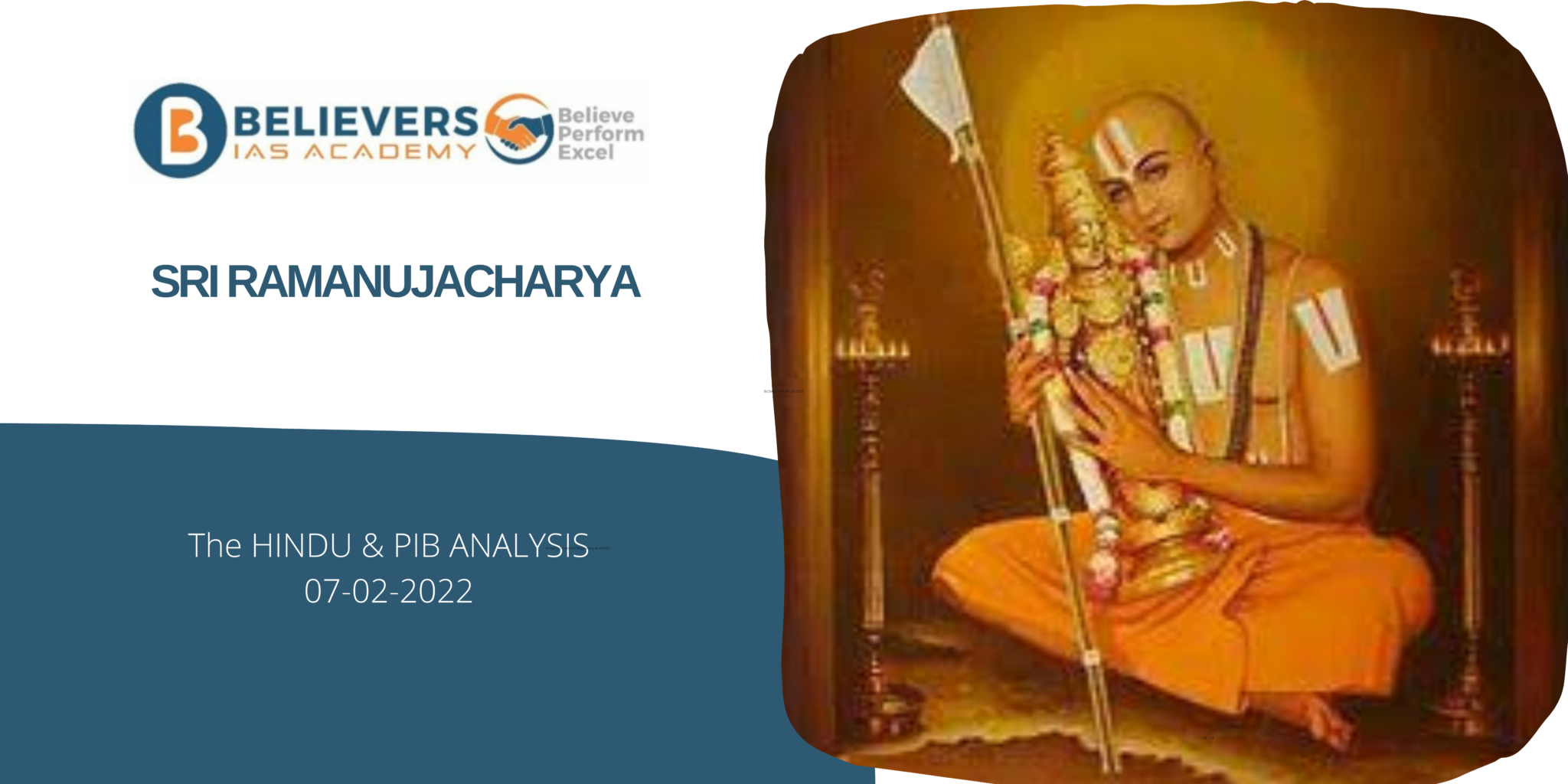 B BELIEVERS
IAS ACADEMY
Believe
Perform
Excel

SRI RAMANUJACHARYA

The HINDU & PIB ANALYSIS
07-02-2022